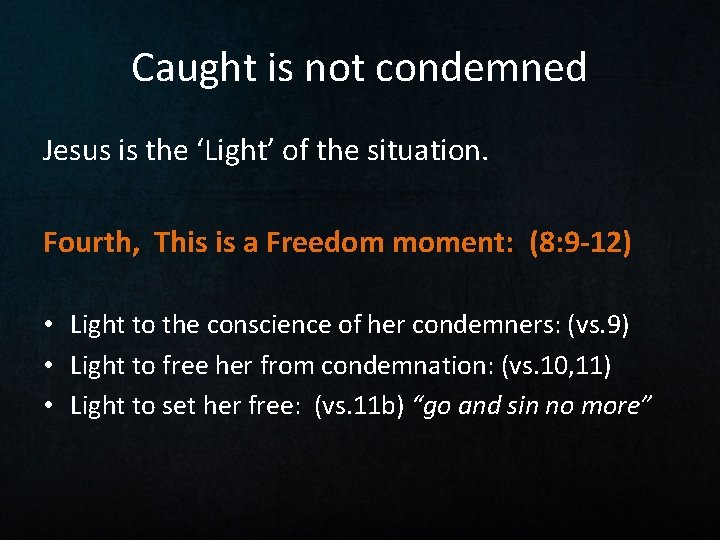 Caught is not condemned

Jesus is the ‘Light’ of the situation.

Fourth, This is a Freedom moment: (8:9-12)

• Light to the conscience of her condemners: (vs.9)
• Light to free her from condemnation: (vs.10,11)
• Light to set her free: (vs.11b) “go and sin no more”